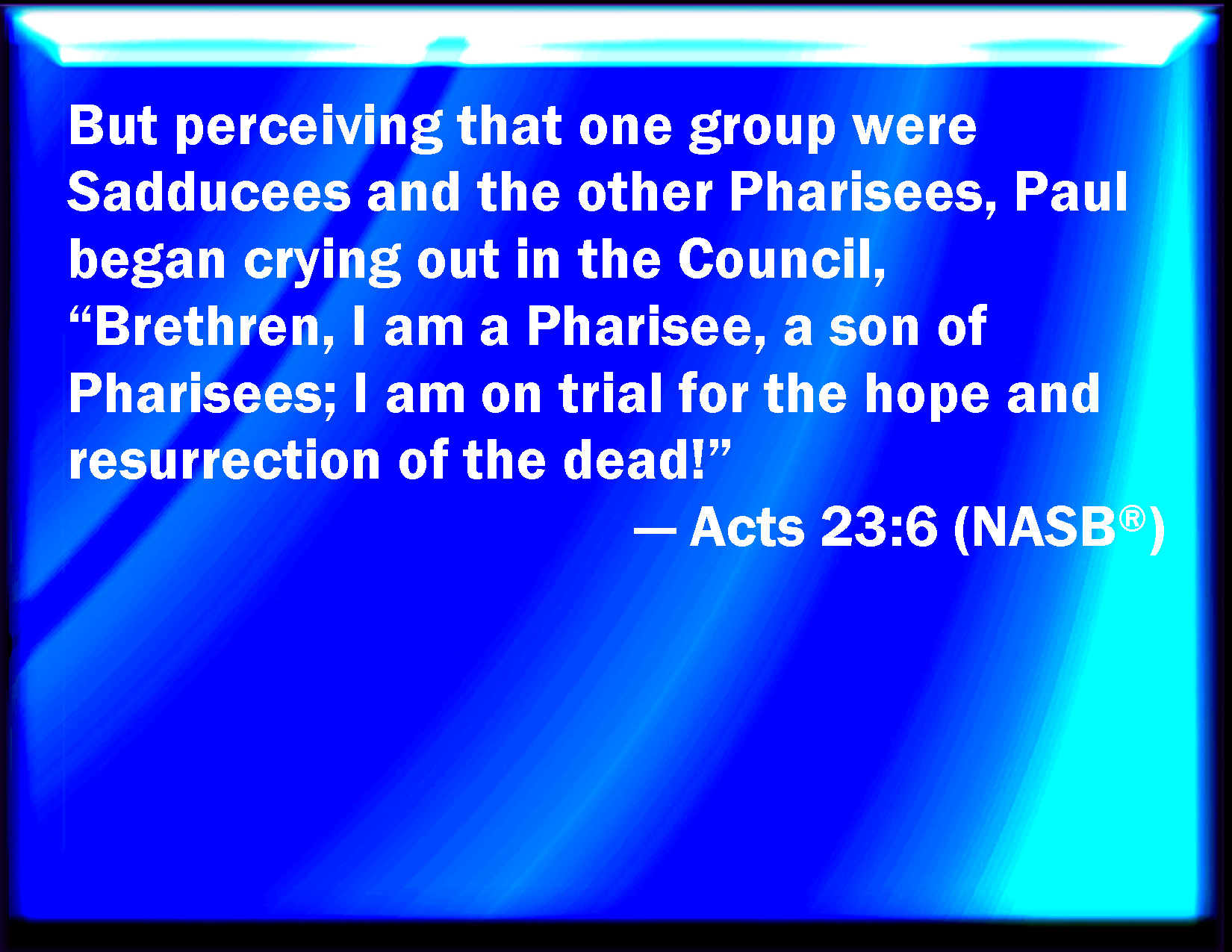 But perceiving that one group were Sadducees and the other Pharisees, Paul began crying out in the Council, “Brethren, I am a Pharisee, a son of Pharisees; I am on trial for the hope and resurrection of the dead!”

— Acts 23:6 (NASB®)